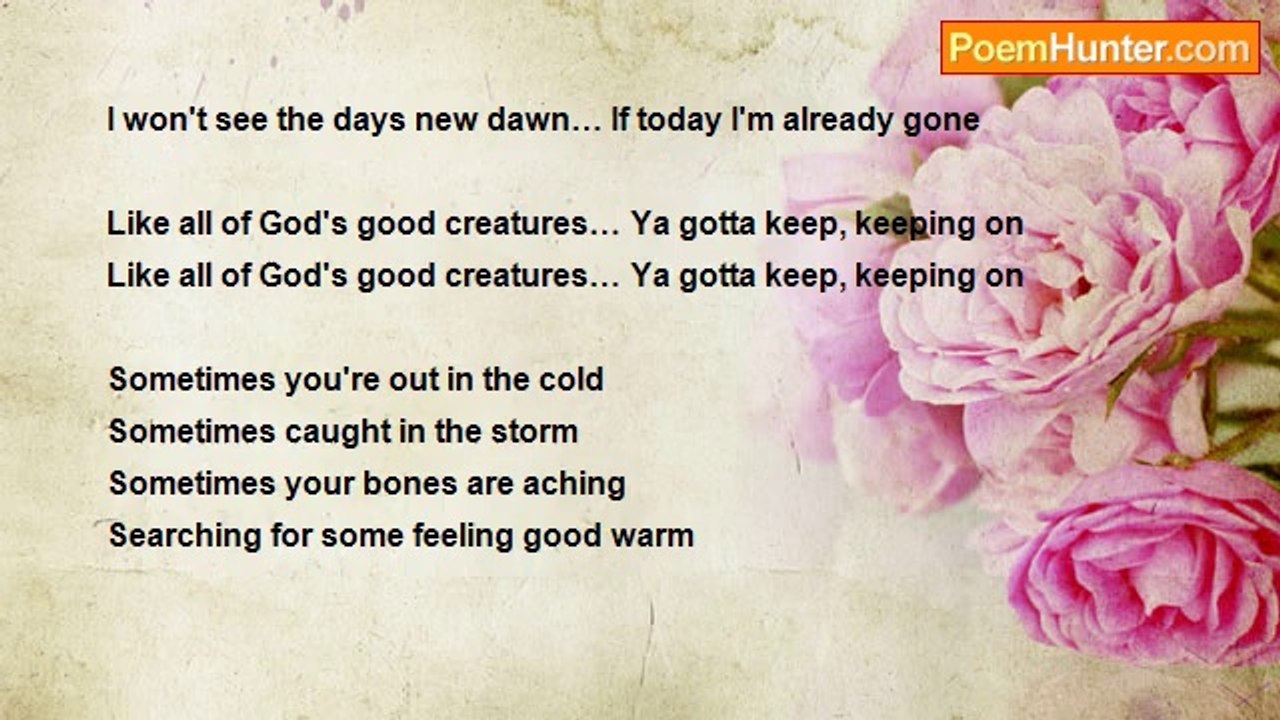 PoemHunter.com

I won't see the days new dawn… If today I'm already gone

Like all of God's good creatures… Ya gotta keep, keeping on
Like all of God's good creatures… Ya gotta keep, keeping on

Sometimes you're out in the cold
Sometimes caught in the storm
Sometimes your bones are aching
Searching for some feeling good warm